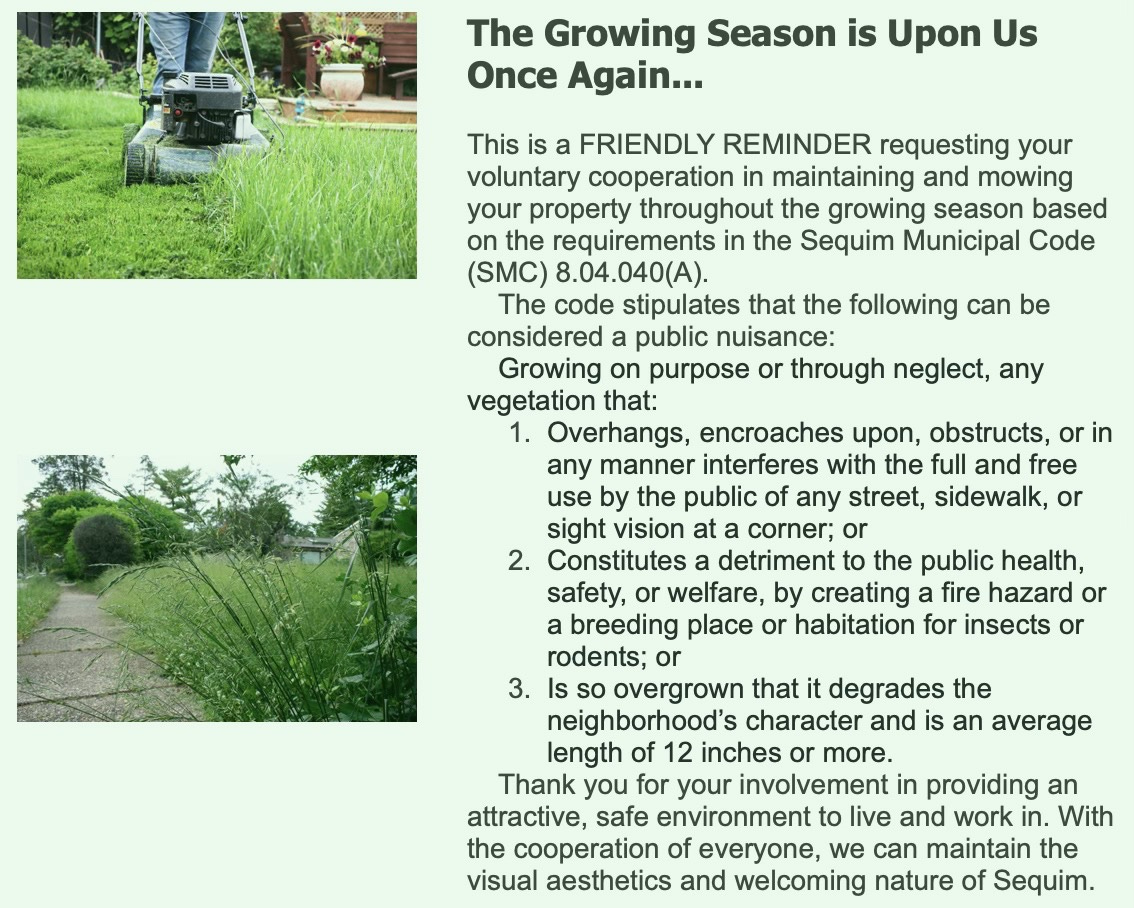 The Growing Season is Upon Us Once Again...

This is a FRIENDLY REMINDER requesting your voluntary cooperation in maintaining and mowing your property throughout the growing season based on the requirements in the Sequim Municipal Code (SMC) 8.04.040(A).

The code stipulates that the following can be considered a public nuisance:

Growing on purpose or through neglect, any vegetation that:

1. Overhangs, encroaches upon, obstructs, or in any manner interferes with the full and free use by the public of any street, sidewalk, or sight vision at a corner; or
2. Constitutes a detriment to the public health, safety, or welfare, by creating a fire hazard or a breeding place or habitation for insects or rodents; or
3. Is so overgrown that it degrades the neighborhood's character and is an average length of 12 inches or more.

Thank you for your involvement in providing an attractive, safe environment to live and work in. With the cooperation of everyone, we can maintain the visual aesthetics and welcoming nature of Sequim.